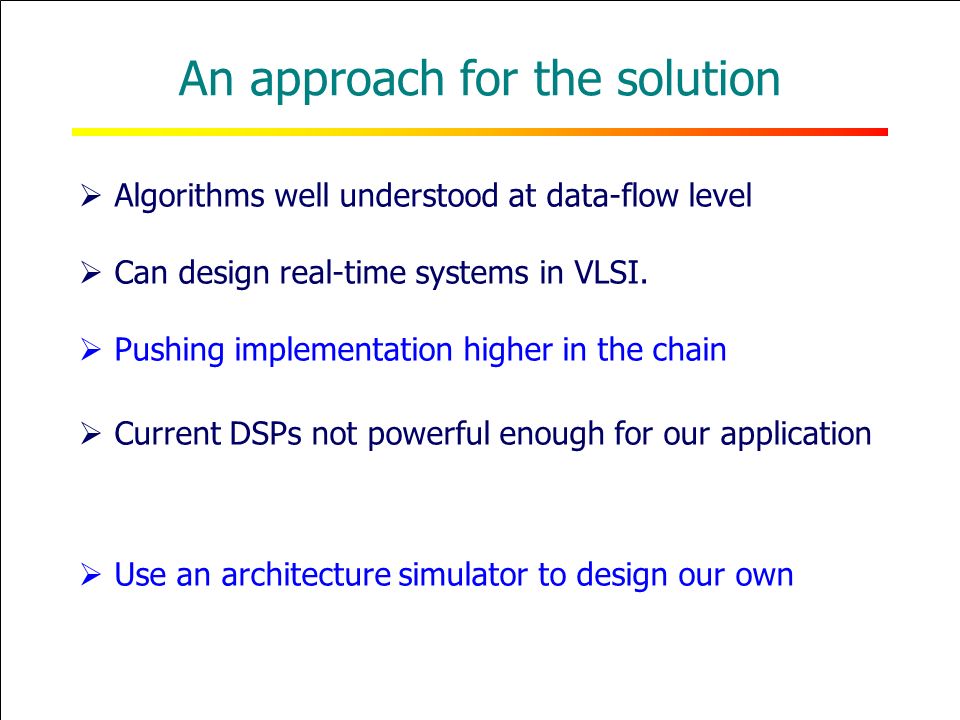 An approach for the solution

➢ Algorithms well understood at data-flow level

➢ Can design real-time systems in VLSI.

➢ Pushing implementation higher in the chain

➢ Current DSPs not powerful enough for our application

➢ Use an architecture simulator to design our own